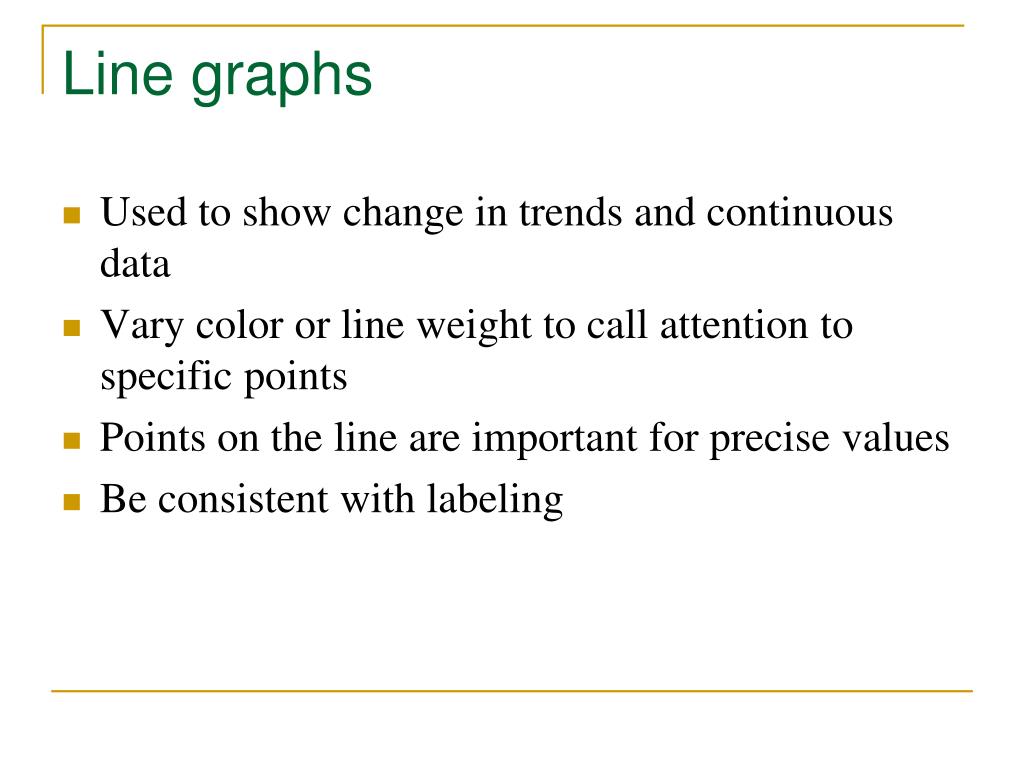 Line graphs

- Used to show change in trends and continuous data
- Vary color or line weight to call attention to specific points
- Points on the line are important for precise values
- Be consistent with labeling